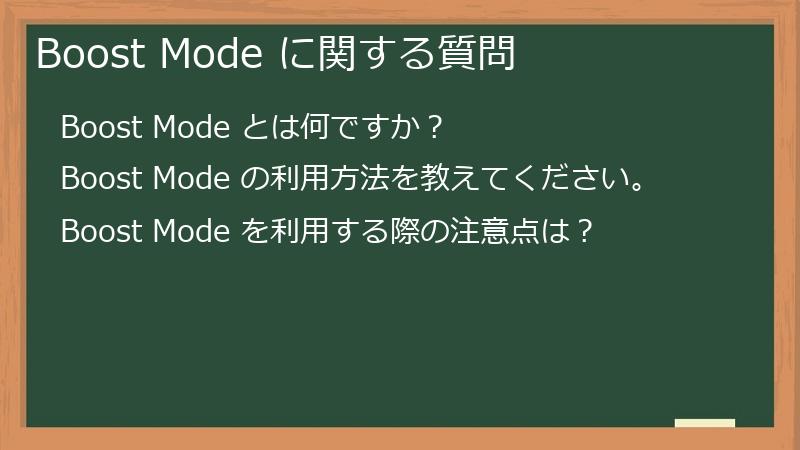 Boost Mode に関する質問

Boost Mode とは何ですか？

Boost Mode の利用方法を教えてください。

Boost Mode を利用する際の注意点は？